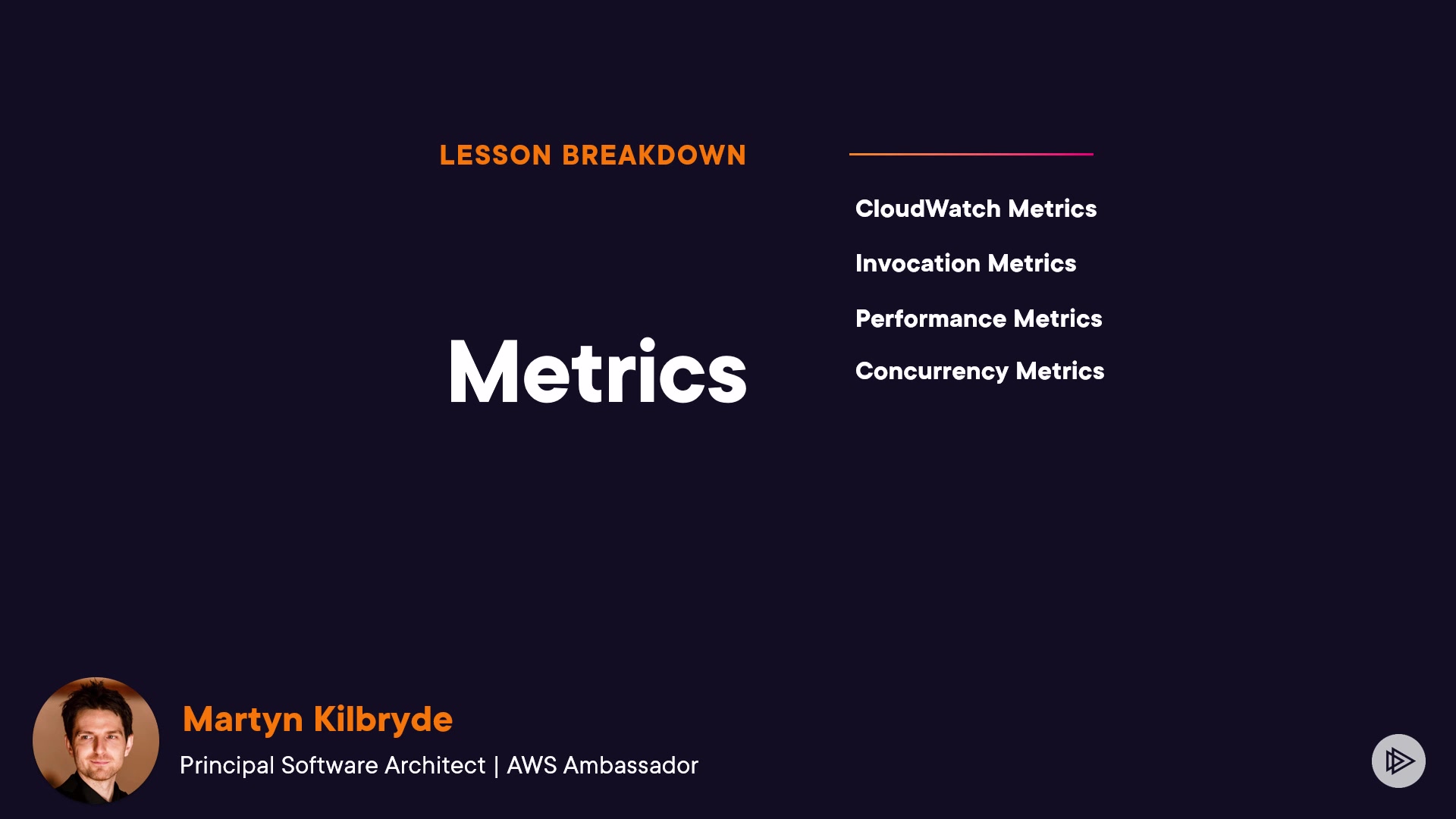 LESSON BREAKDOWN

Metrics

CloudWatch Metrics

Invocation Metrics

Performance Metrics

Concurrency Metrics

Martyn Kilbryde

Principal Software Architect | AWS Ambassador